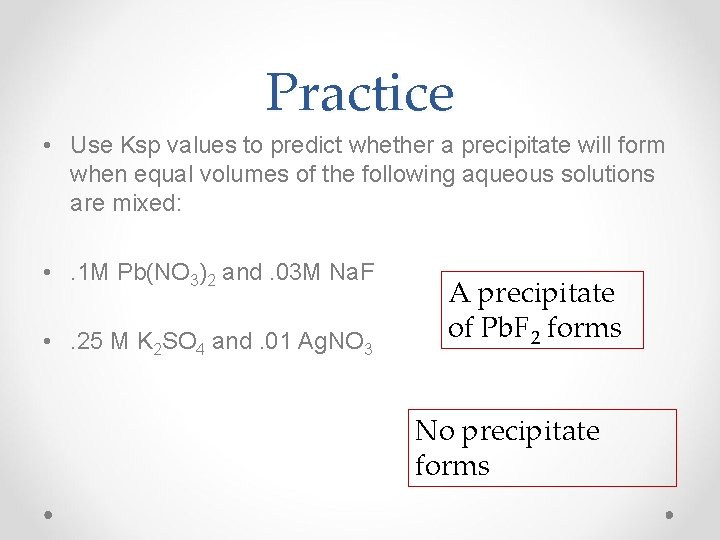 Practice

• Use Ksp values to predict whether a precipitate will form when equal volumes of the following aqueous solutions are mixed:

• .1M $Pb(NO_3)_2$ and .03M NaF

• .25 M $K_2SO_4$ and .01 $AgNO_3$

A precipitate of $PbF_2$ forms

No precipitate forms